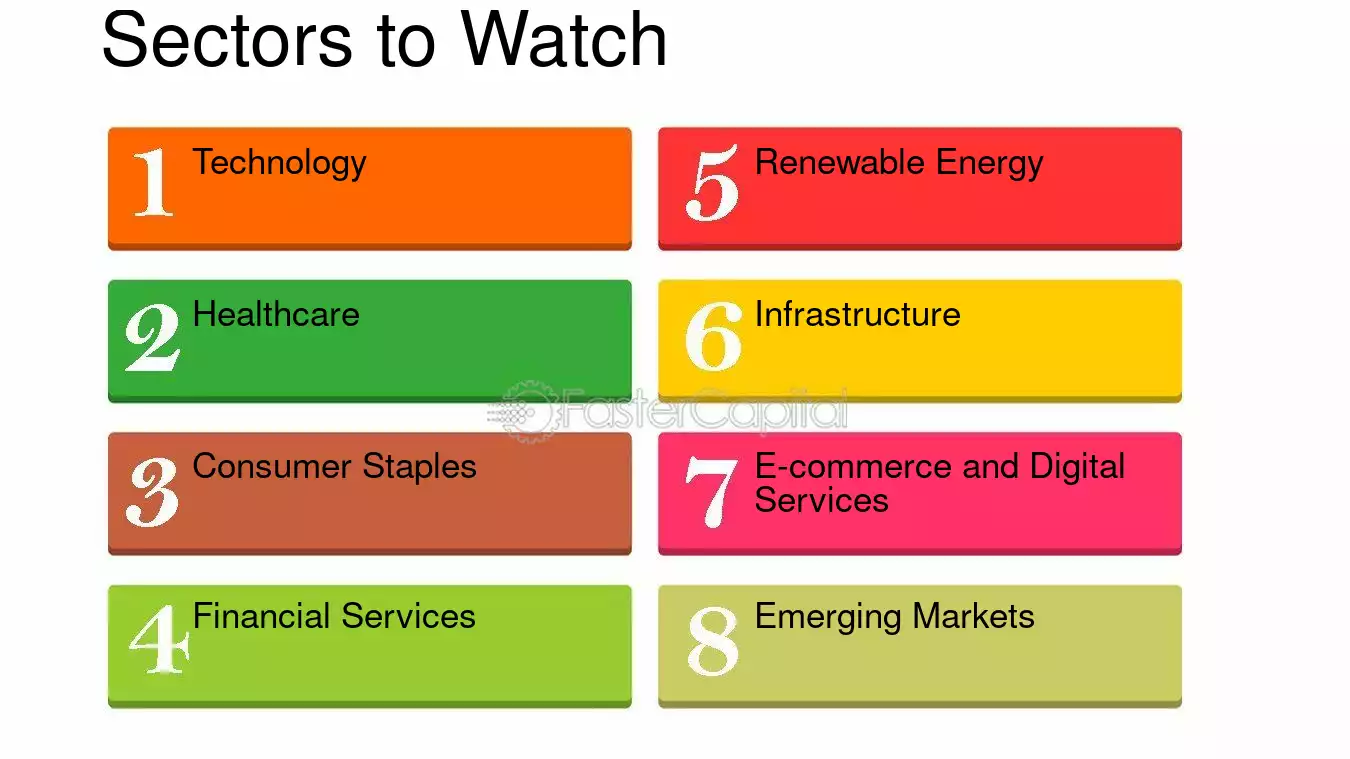 Sectors to Watch

1 Technology

2 Healthcare

3 Consumer Staples

4 Financial Services

5 Renewable Energy

6 Infrastructure

7 E-commerce and Digital Services

8 Emerging Markets

FasterCapital